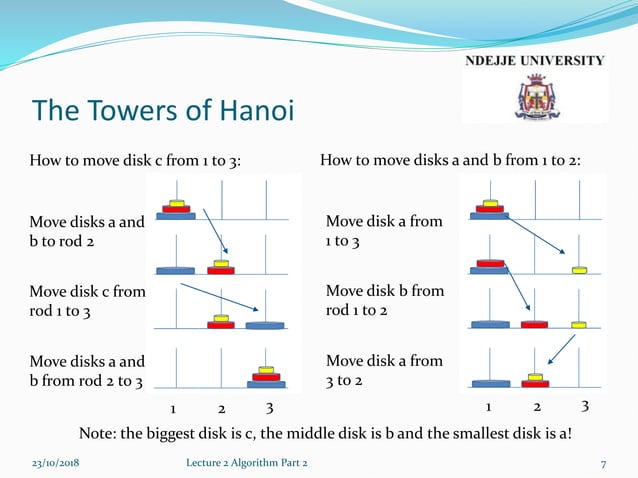 NDEJJE UNIVERSITY

The Towers of Hanoi

How to move disk c from 1 to 3:

Move disks a and b to rod 2

Move disk c from rod 1 to 3

Move disks a and b from rod 2 to 3

1 2 3

How to move disks a and b from 1 to 2:

Move disk a from 1 to 3

Move disk b from rod 1 to 2

Move disk a from 3 to 2

1 2 3

Note: the biggest disk is c, the middle disk is b and the smallest disk is a!

23/10/2018 Lecture 2 Algorithm Part 2 7